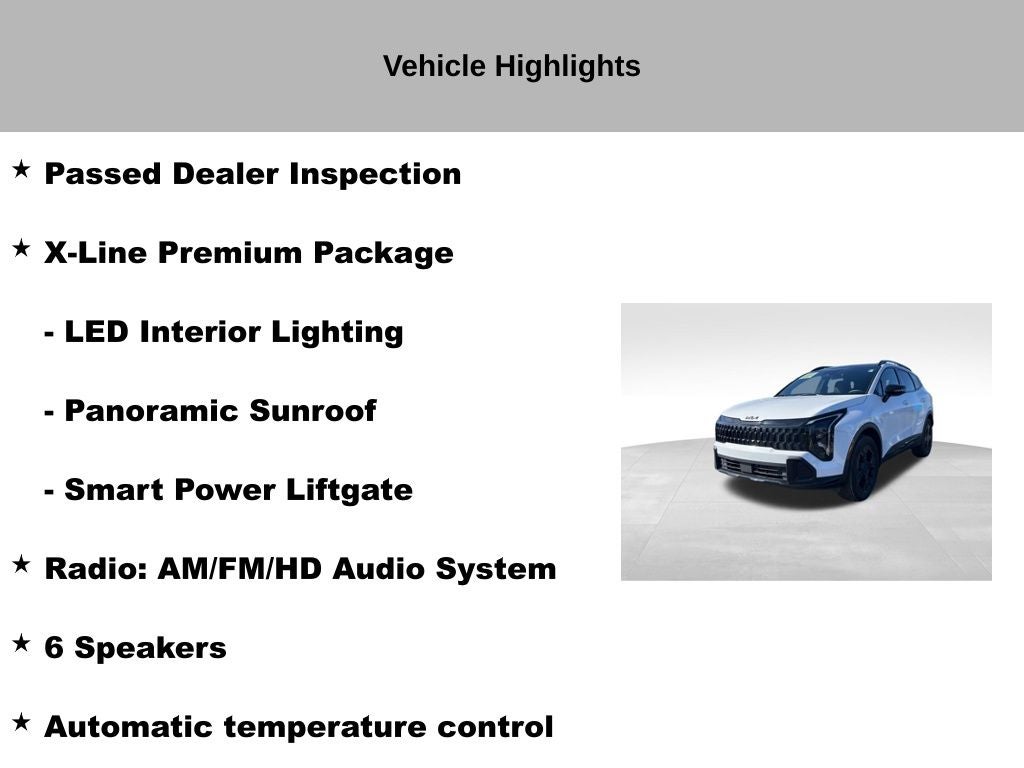 Vehicle Highlights

★ Passed Dealer Inspection

★ X-Line Premium Package

- LED Interior Lighting

- Panoramic Sunroof

- Smart Power Liftgate

★ Radio: AM/FM/HD Audio System

★ 6 Speakers

★ Automatic temperature control